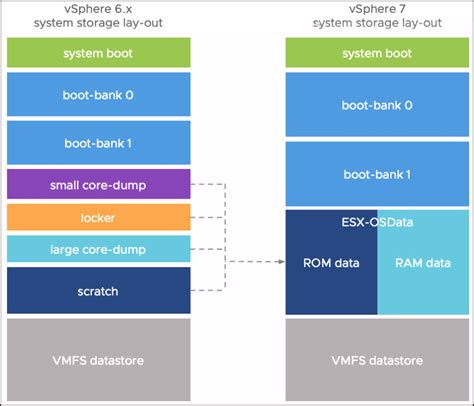 vSphere 6.x
system storage lay-out

system boot

boot-bank 0

boot-bank 1

small core-dump

locker

large core-dump

scratch

VMFS datastore

vSphere 7
system storage lay-out

system boot

boot-bank 0

boot-bank 1

ESX-OSData

ROM data

RAM data

VMFS datastore